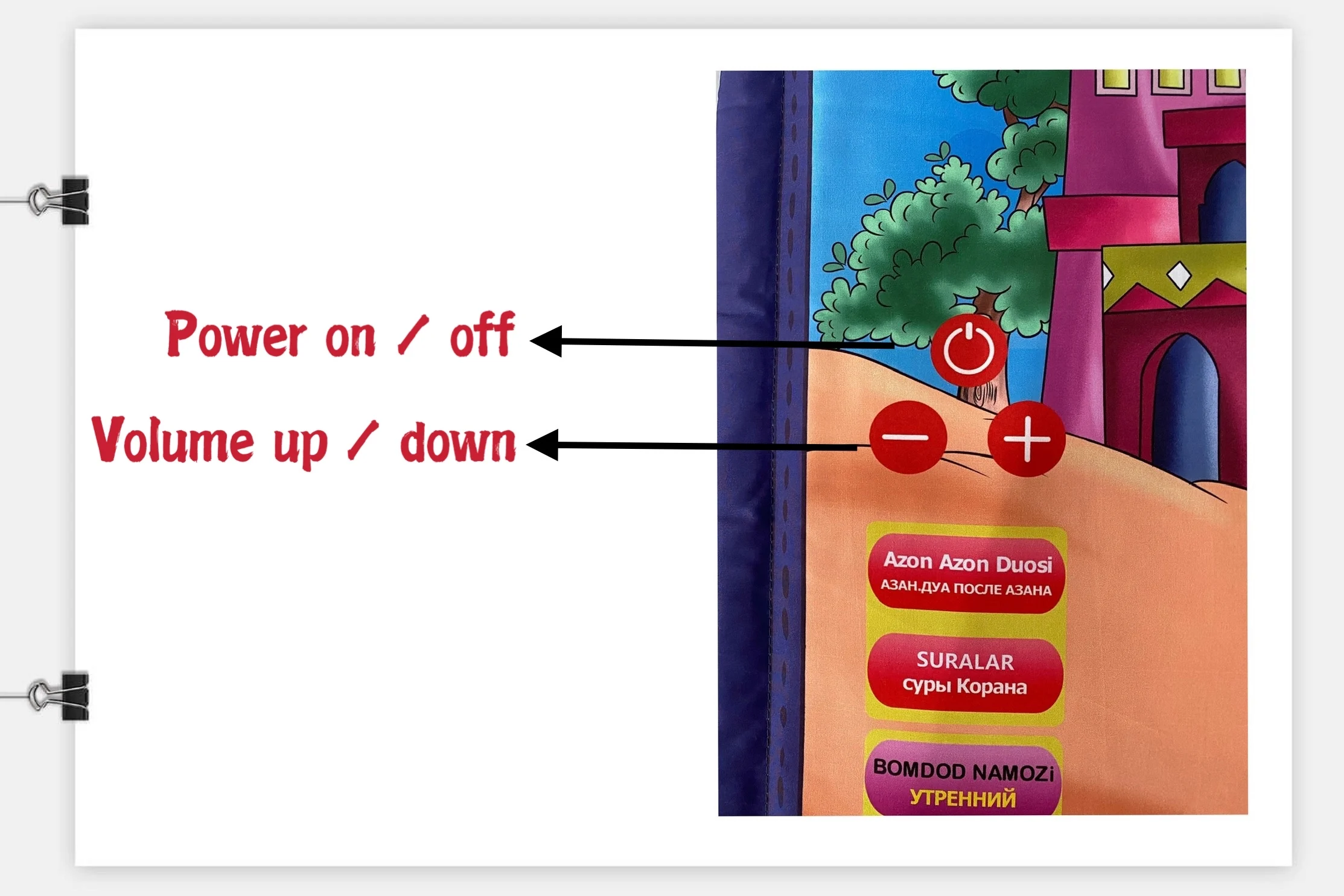 Power on / off

Volume up / down

Azon Azon Duosi
АЗАН.ДУА ПОСЛЕ АЗАНА

SURALAR
суры Корана

BOMDOD NAMOZi
УТРЕННИЙ